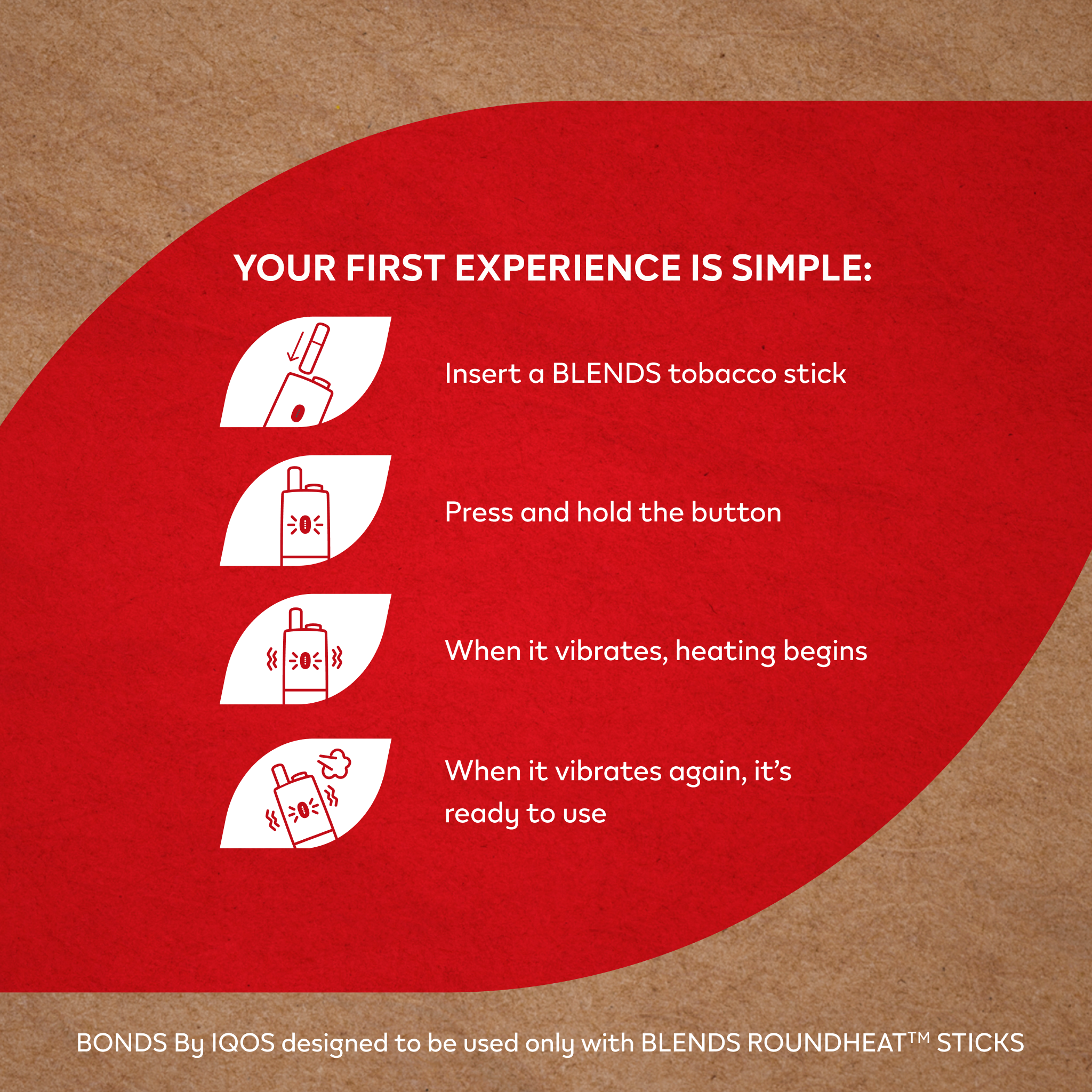 YOUR FIRST EXPERIENCE IS SIMPLE:

Insert a BLENDS tobacco stick

Press and hold the button

When it vibrates, heating begins

When it vibrates again, it's ready to use

BONDS By IQOS designed to be used only with BLENDS ROUNDHEAT™ STICKS